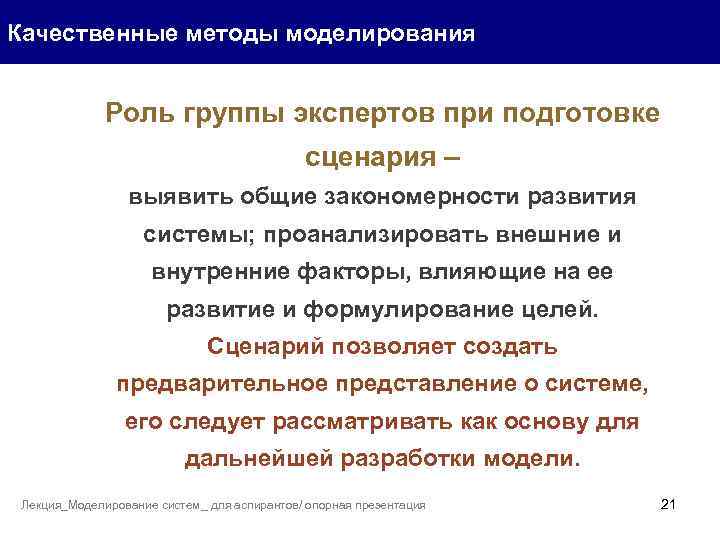 Качественные методы моделирования

Роль группы экспертов при подготовке сценария –

выявить общие закономерности развития системы; проанализировать внешние и внутренние факторы, влияющие на ее развитие и формулирование целей.

Сценарий позволяет создать предварительное представление о системе, его следует рассматривать как основу для дальнейшей разработки модели.

Лекция_Моделирование систем _ для аспирантов/ опорная презентация

21